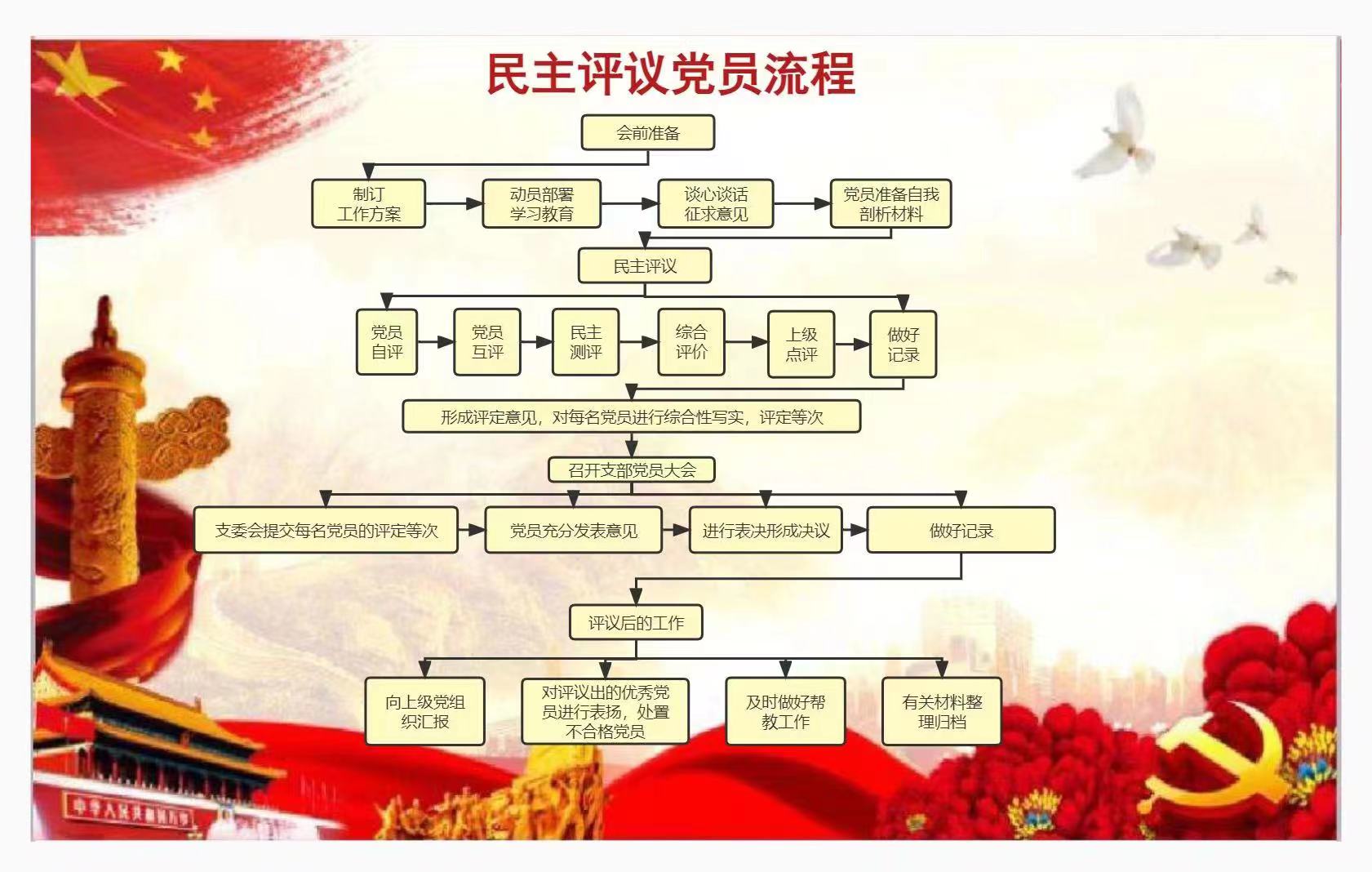 民主评议党员流程

会前准备

制订工作方案

动员部署学习教育

谈心谈话征求意见

党员准备自我剖析材料

民主评议

党员自评

党员互评

民主测评

综合评价

上级点评

做好记录

形成评定意见，对每名党员进行综合性写实，评定等次

召开支部党员大会

支委会提交每名党员的评定等次

党员充分发表意见

进行表决形成决议

做好记录

评议后的工作

向上级党组织汇报

对评议出的优秀党员进行表扬，处置不合格党员

及时做好帮教工作

有关材料整理归档

中华人民共和国万岁